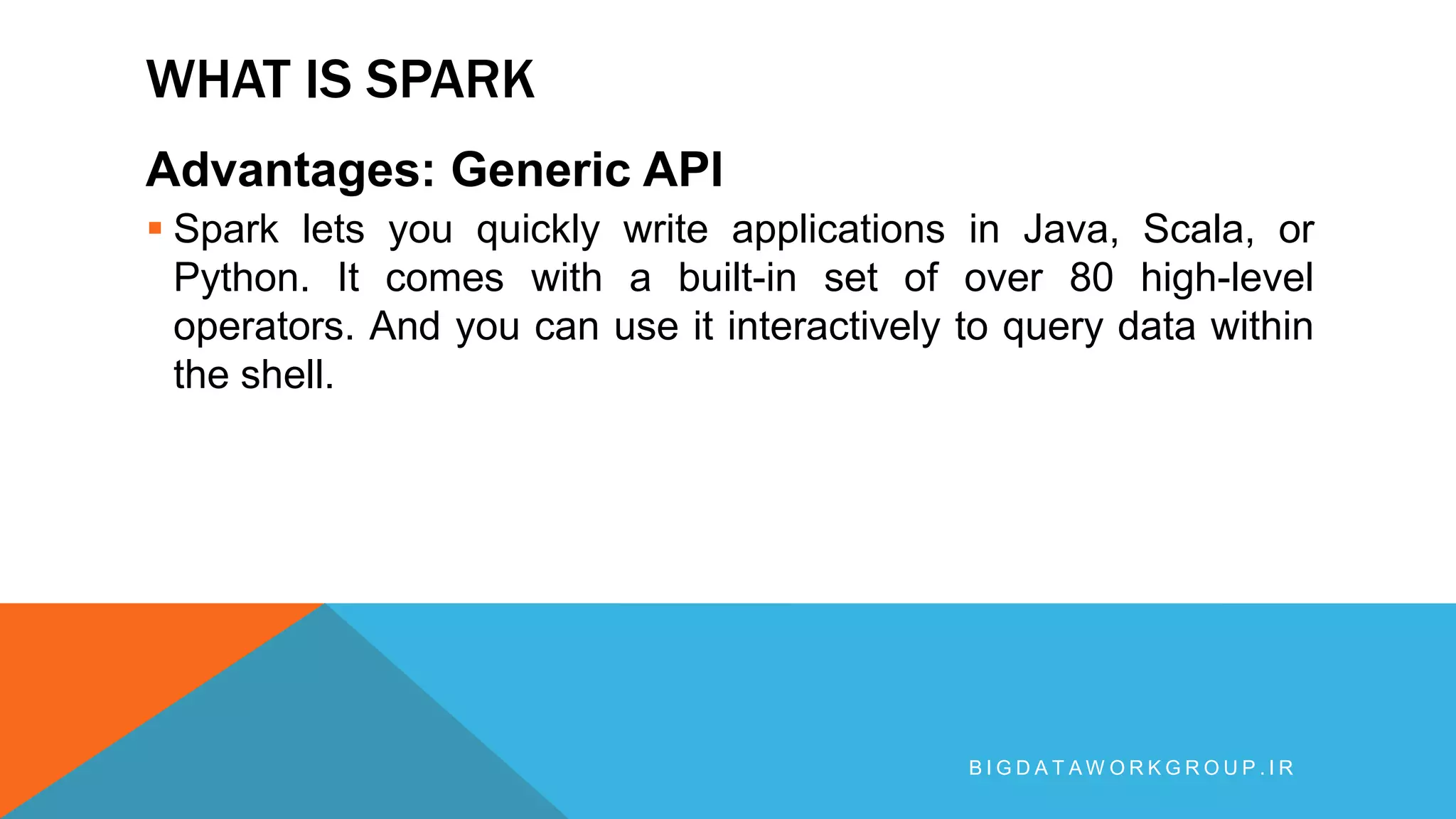 WHAT IS SPARK

Advantages: Generic API

▪ Spark lets you quickly write applications in Java, Scala, or Python. It comes with a built-in set of over 80 high-level operators. And you can use it interactively to query data within the shell.

BIGDATAWORKGROUP.IR